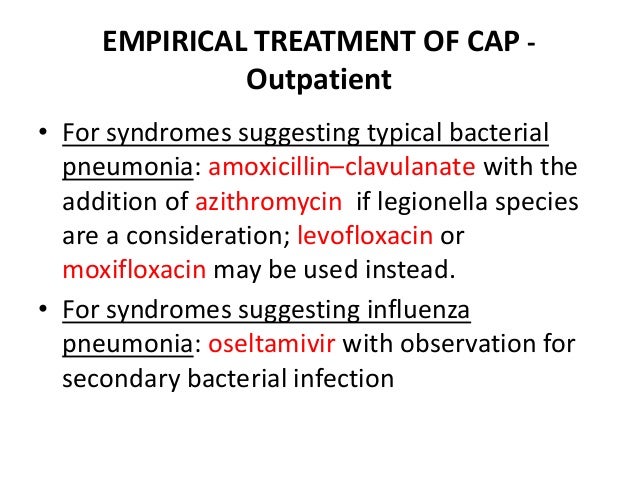 EMPIRICAL TREATMENT OF CAP - Outpatient

• For syndromes suggesting typical bacterial pneumonia: amoxicillin–clavulanate with the addition of azithromycin if legionella species are a consideration; levofloxacin or moxifloxacin may be used instead.

• For syndromes suggesting influenza pneumonia: oseltamivir with observation for secondary bacterial infection